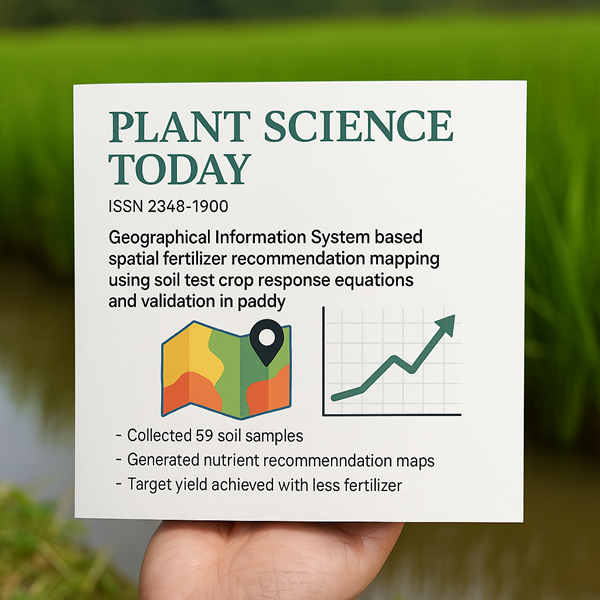 PLANT SCIENCE TODAY

ISSN 2348-1900

Geographical Information System based spatial fertilizer recommendation mapping using soil test crop response equations and validation in paddy

- Collected 59 soil samples
- Generated nutrient recommenndation maps
- Target yield achieved with less fertilizer